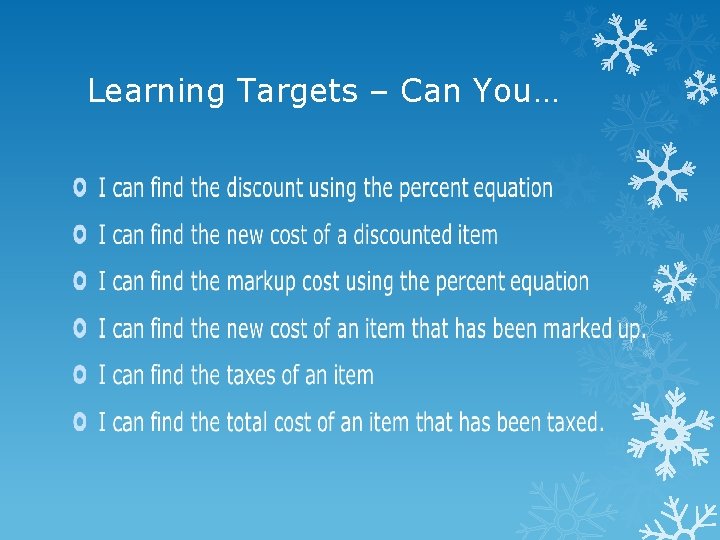 Learning Targets – Can You…

I can find the discount using the percent equation

I can find the new cost of a discounted item

I can find the markup cost using the percent equation

I can find the new cost of an item that has been marked up.

I can find the taxes of an item

I can find the total cost of an item that has been taxed.